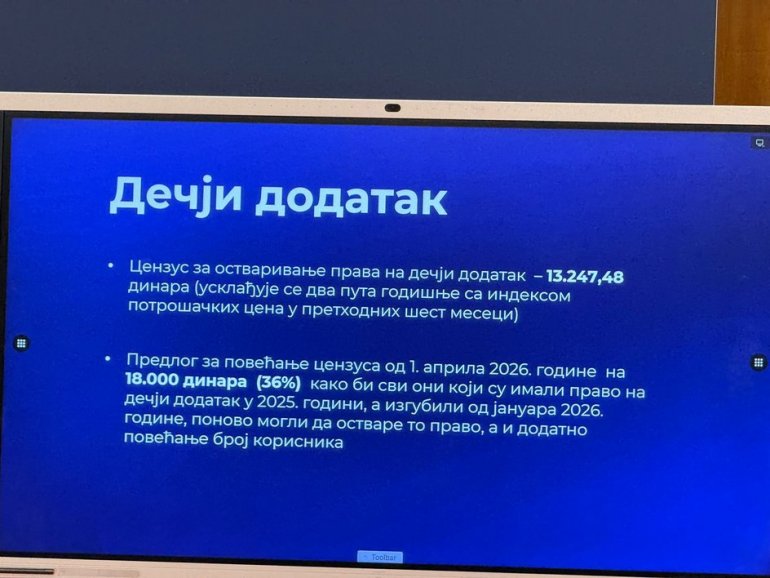 Дечји додатак

• Цензус за остваривање права на дечји додатак – 13.247,48 динара (усклађује се два пута годишње са индексом потрошачких цена у претходних шест месеци)

• Предлог за повећање цензуса од 1. априла 2026. године на 18.000 динара (36%) како би сви они који су имали право на дечји додатак у 2025. години, а изгубили од јануара 2026. године, поново могли да остваре то право, а и додатно повећање број корисника

Toolbar